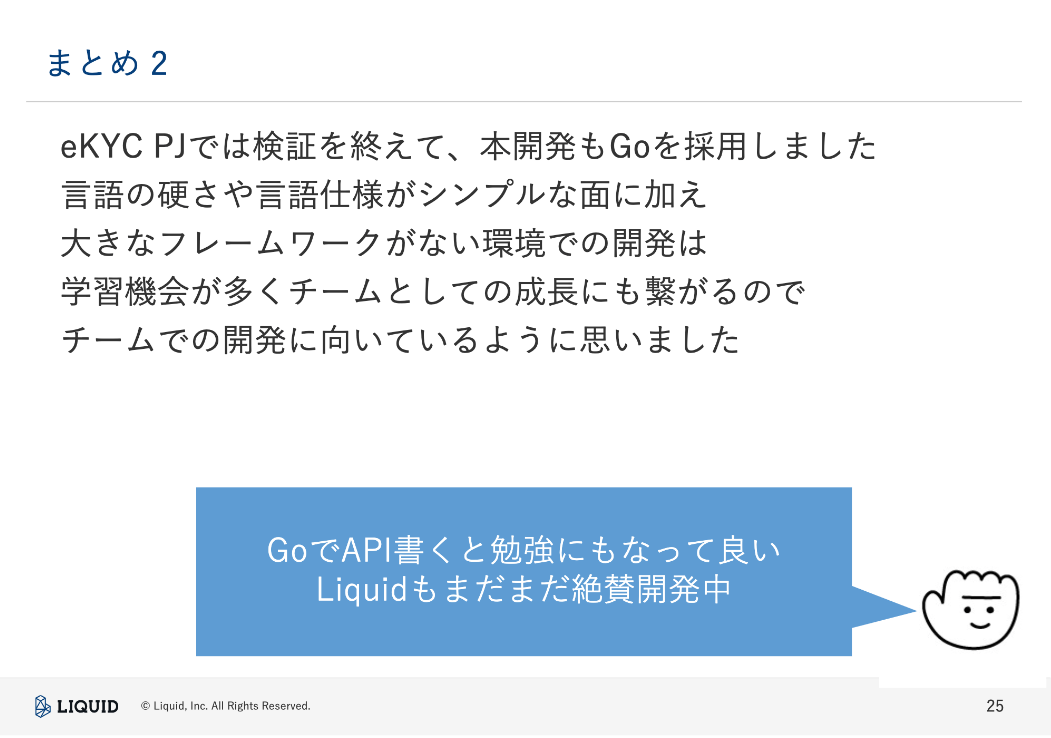 まとめ 2

eKYC PJでは検証を終えて、本開発もGoを採用しました
言語の硬さや言語仕様がシンプルな面に加え
大きなフレームワークがない環境での開発は
学習機会が多くチームとしての成長にも繋がるので
チームでの開発に向いているように思いました

GoでAPI書くと勉強にもなって良い
Liquidもまだまだ絶賛開発中

LIQUID © Liquid, Inc. All Rights Reserved.

25